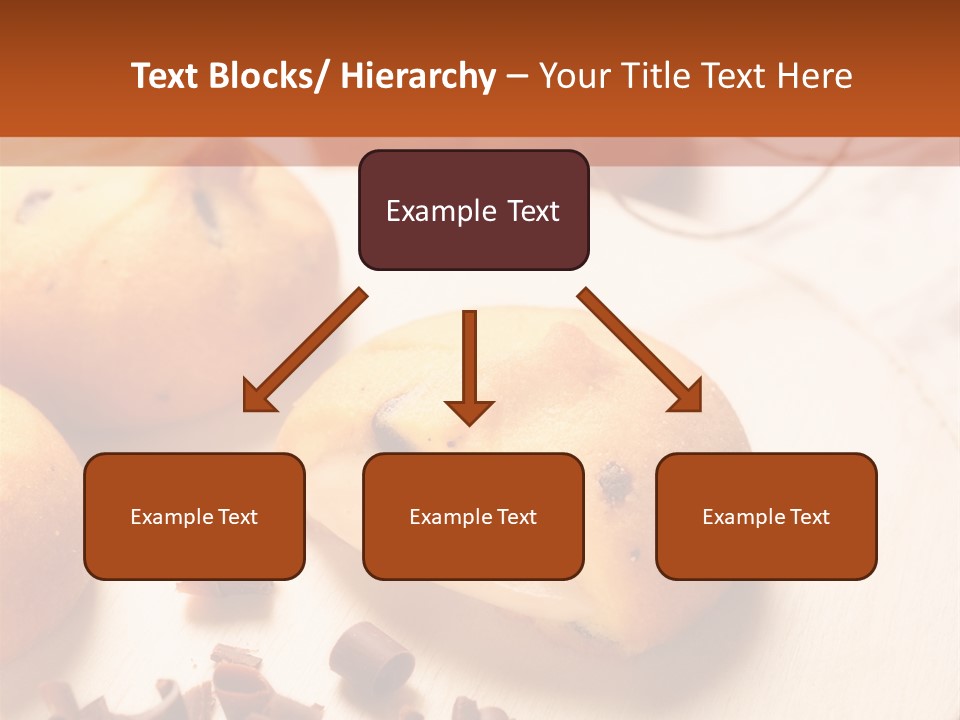 Text Blocks/ Hierarchy – Your Title Text Here

Example Text

Example Text

Example Text

Example Text